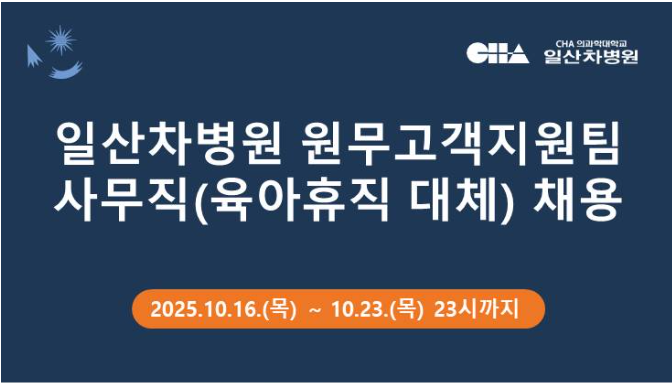 CHA CHA 의과학대학교 일산차병원

일산차병원 원무고객지원팀 사무직(육아휴직 대체) 채용

2025.10.16.(목) ~ 10.23.(목) 23시까지